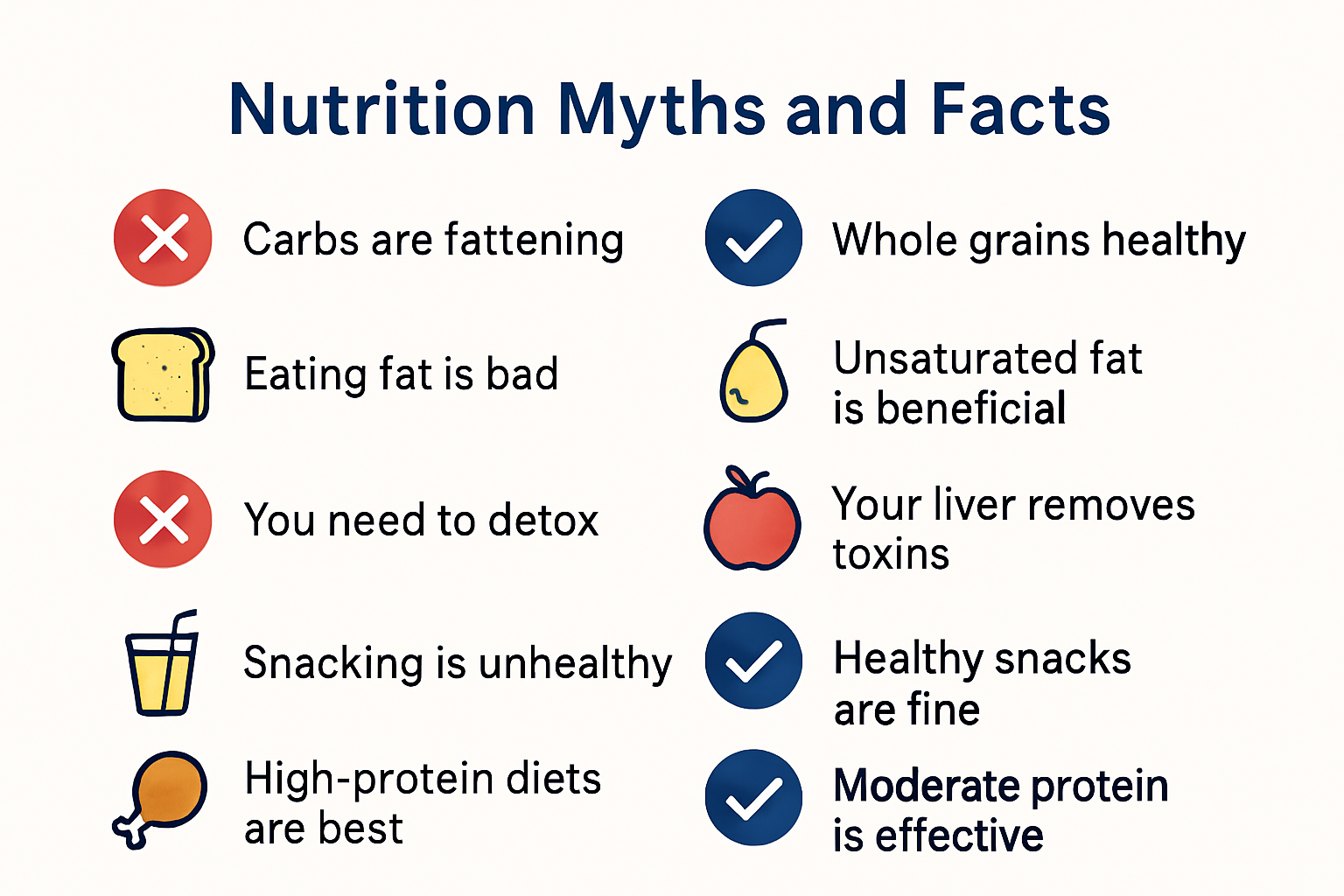 Nutrition Myths and Facts

Carbs are fattening

Eating fat is bad

You need to detox

Snacking is unhealthy

High-protein diets are best

Whole grains healthy

Unsaturated fat is beneficial

Your liver removes toxins

Healthy snacks are fine

Moderate protein is effective